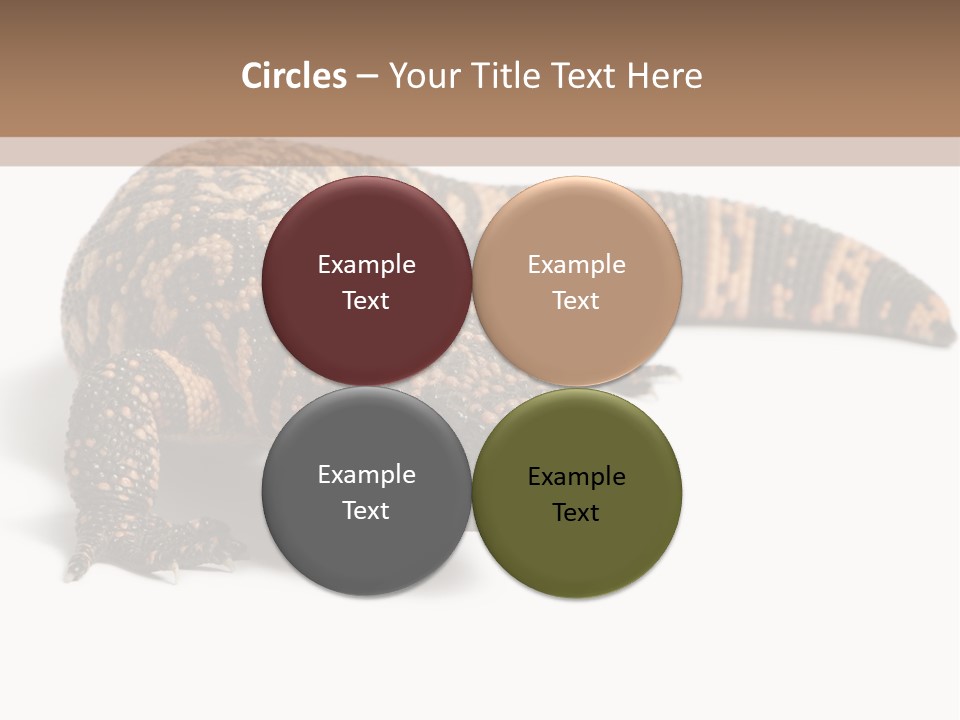 Circles – Your Title Text Here

Example Text

Example Text

Example Text

Example Text